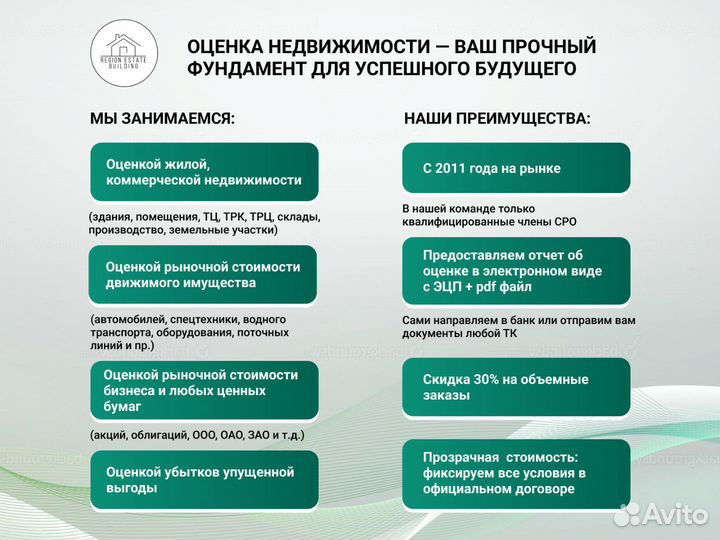 REGION ESTATE BUILDING

ОЦЕНКА НЕДВИЖИМОСТИ — ВАШ ПРОЧНЫЙ ФУНДАМЕНТ ДЛЯ УСПЕШНОГО БУДУЩЕГО

МЫ ЗАНИМАЕМСЯ:

Оценкой жилой, коммерческой недвижимости

(здания, помещения, ТЦ, ТРК, ТРЦ, склады, производство, земельные участки)

Оценкой рыночной стоимости движимого имущества

(автомобилей, спецтехники, водного транспорта, оборудования, поточных линий и пр.)

Оценкой рыночной стоимости бизнеса и любых ценных бумаг

(акций, облигаций, ООО, ОАО, ЗАО и т.д.)

Оценкой убытков упущенной выгоды

НАШИ ПРЕИМУЩЕСТВА:

С 2011 года на рынке

В нашей команде только квалифицированные члены СРО

Предоставляем отчет об оценке в электронном виде с ЭЦП + pdf файл

Сами направляем в банк или отправим вам документы любой ТК

Скидка 30% на объемные заказы

Прозрачная стоимость: фиксируем все условия в официальном договоре

Avito